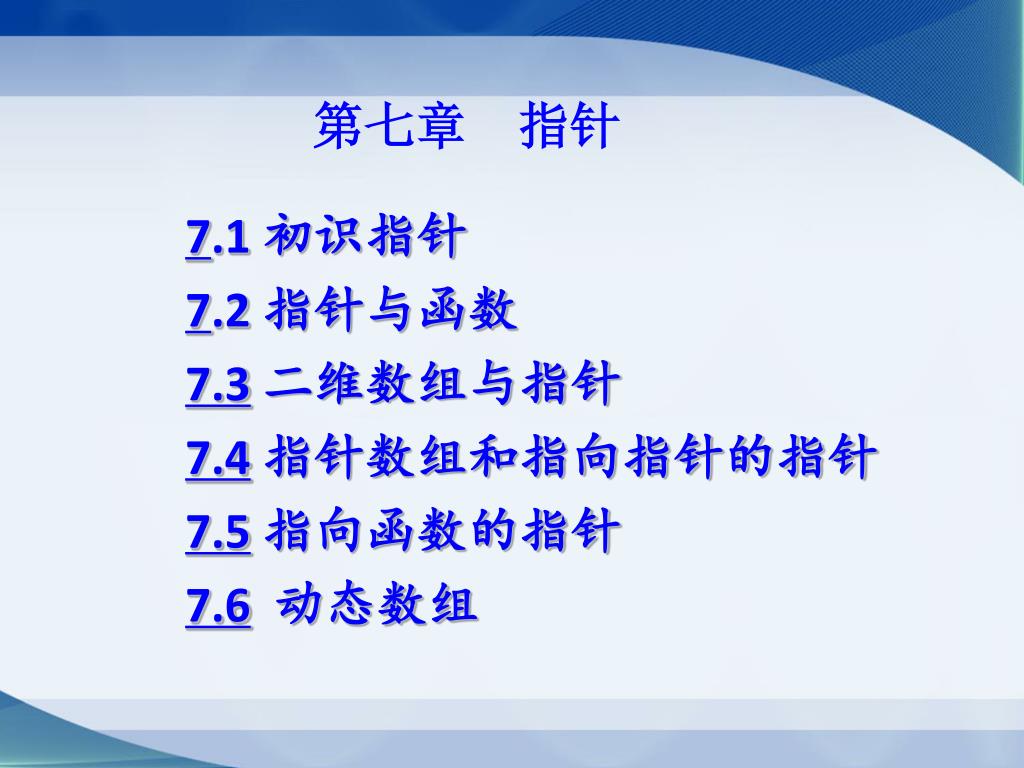 第七章　指针

7.1 初识指针
7.2 指针与函数
7.3 二维数组与指针
7.4 指针数组和指向指针的指针
7.5 指向函数的指针
7.6 动态数组